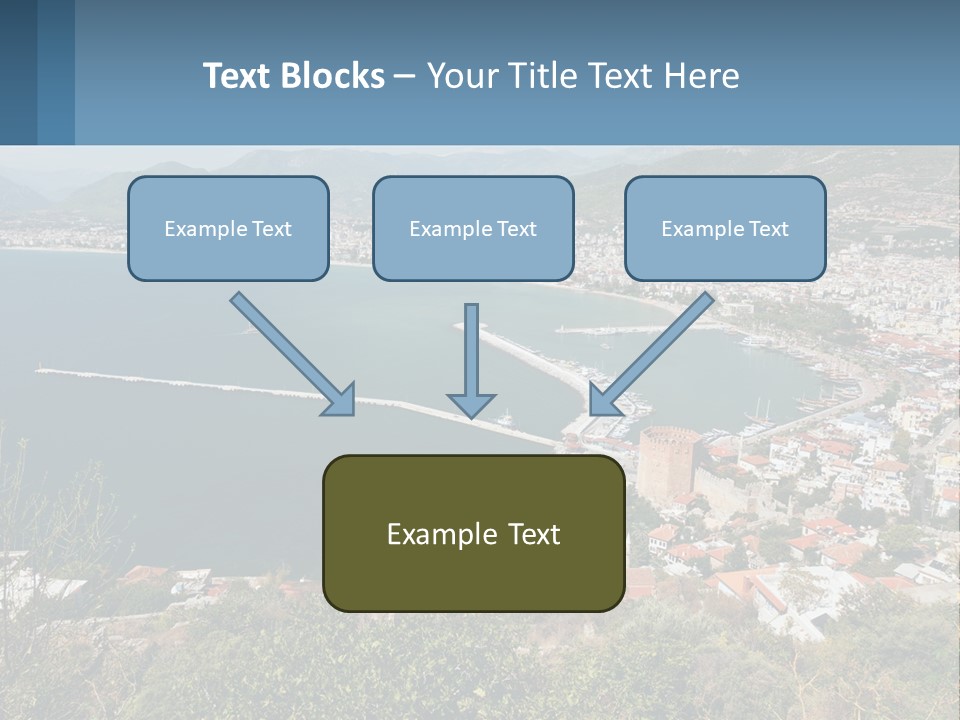 Text Blocks – Your Title Text Here

Example Text

Example Text

Example Text

Example Text